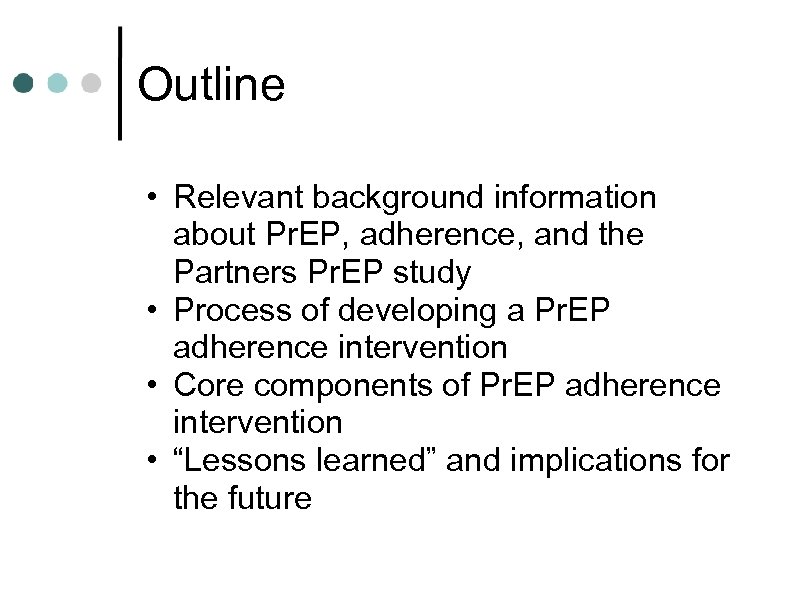 Outline

• Relevant background information about PrEP, adherence, and the Partners PrEP study
• Process of developing a PrEP adherence intervention
• Core components of PrEP adherence intervention
• “Lessons learned” and implications for the future